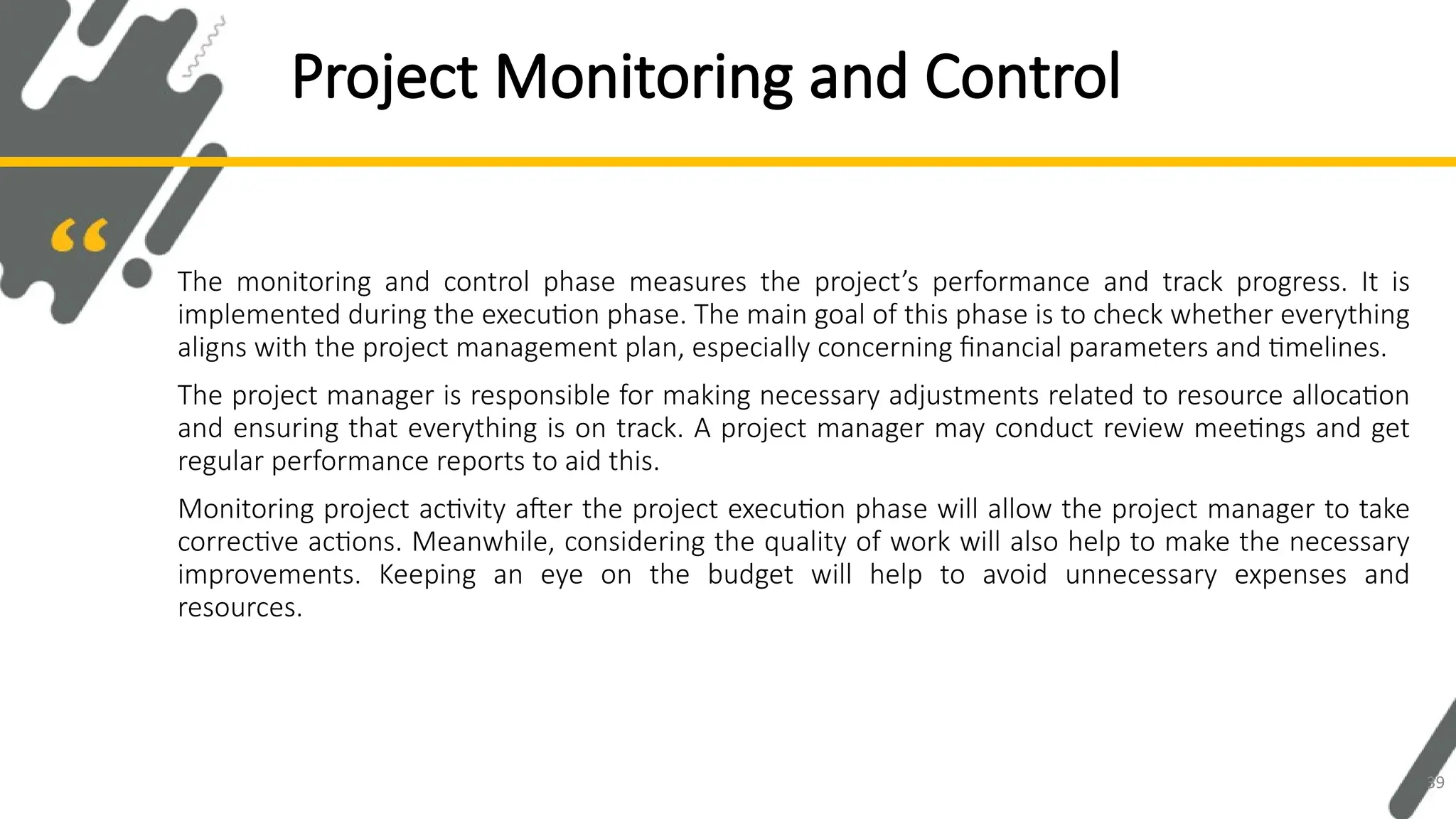 Project Monitoring and Control

“

The monitoring and control phase measures the project’s performance and track progress. It is implemented during the execution phase. The main goal of this phase is to check whether everything aligns with the project management plan, especially concerning financial parameters and timelines.

The project manager is responsible for making necessary adjustments related to resource allocation and ensuring that everything is on track. A project manager may conduct review meetings and get regular performance reports to aid this.

Monitoring project activity after the project execution phase will allow the project manager to take corrective actions. Meanwhile, considering the quality of work will also help to make the necessary improvements. Keeping an eye on the budget will help to avoid unnecessary expenses and resources.

39